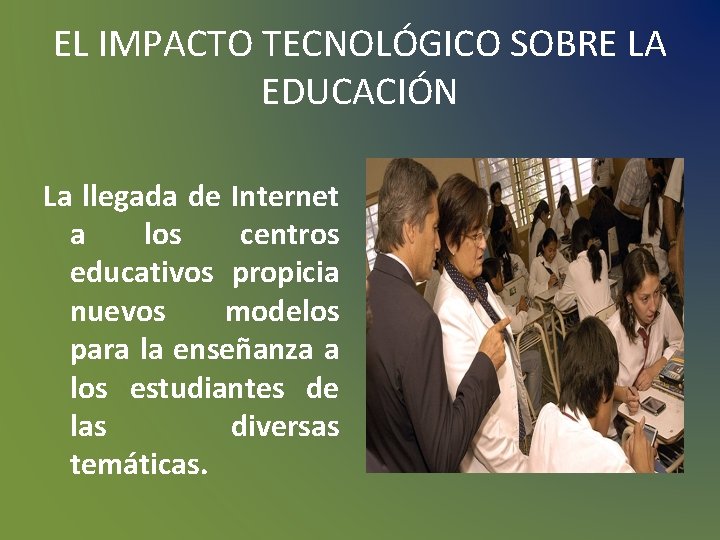 EL IMPACTO TECNOLÓGICO SOBRE LA EDUCACIÓN

La llegada de Internet a los centros educativos propicia nuevos modelos para la enseñanza a los estudiantes de las diversas temáticas.